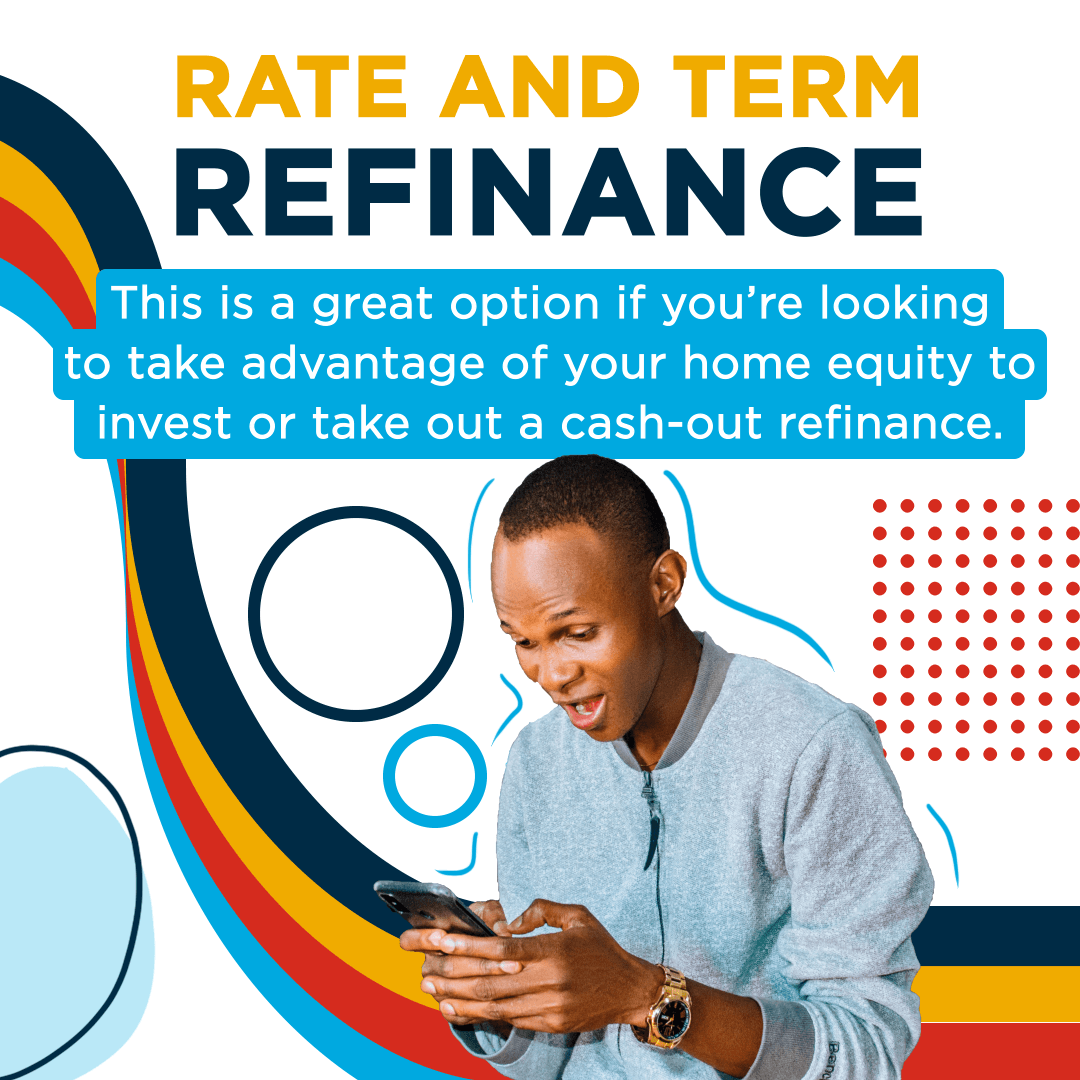 RATE AND TERM
REFINANCE

This is a great option if you're looking to take advantage of your home equity to invest or take out a cash-out refinance.